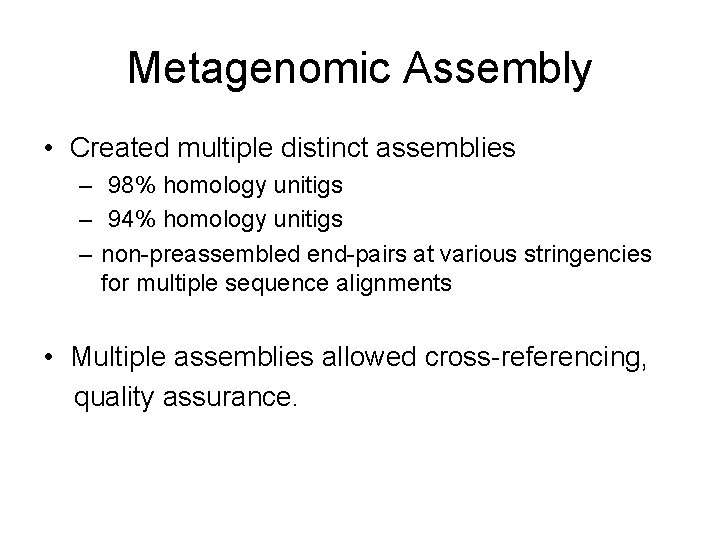 Metagenomic Assembly

• Created multiple distinct assemblies
– 98% homology unitigs
– 94% homology unitigs
– non-preassembled end-pairs at various stringencies for multiple sequence alignments

• Multiple assemblies allowed cross-referencing, quality assurance.